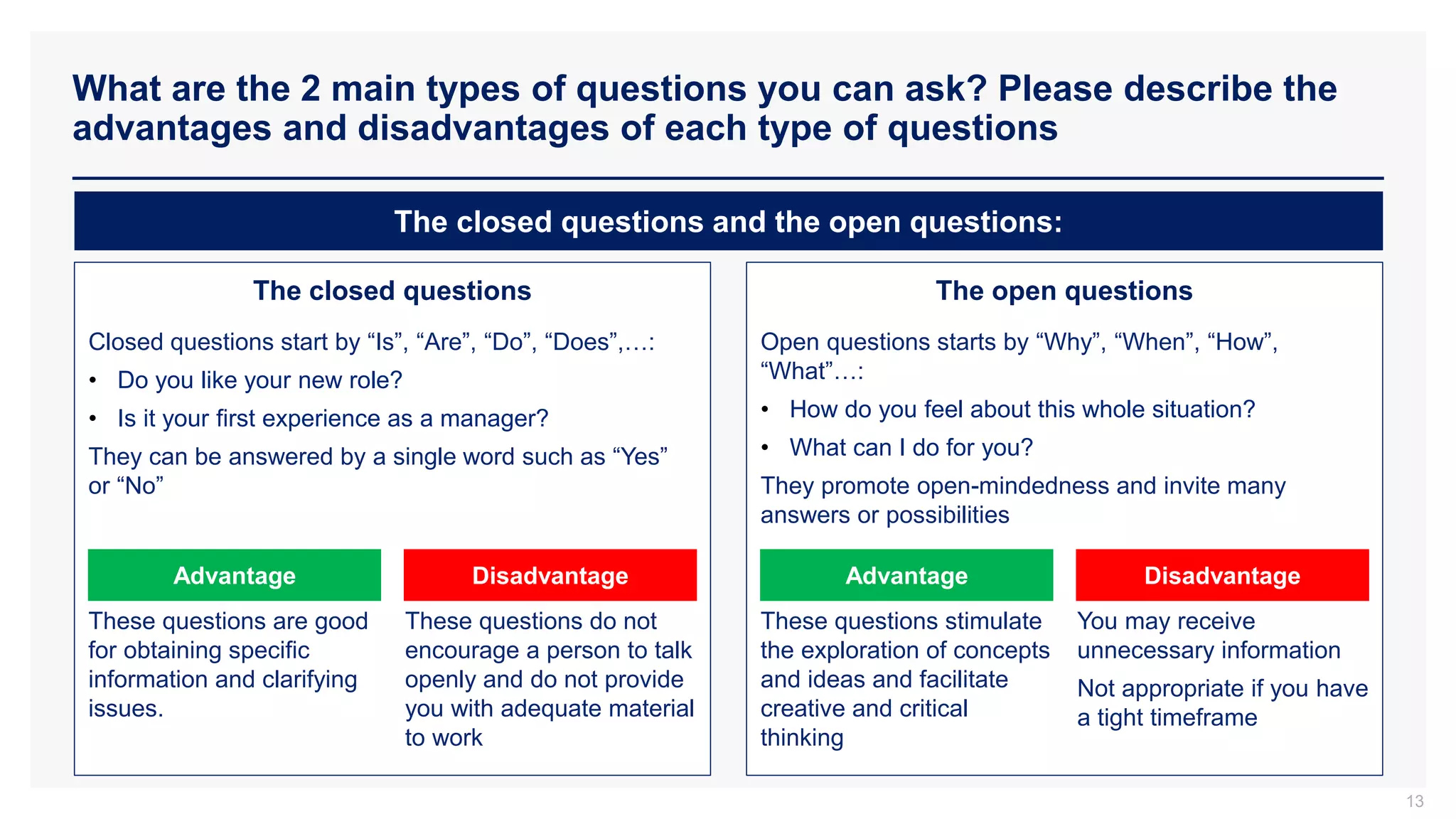 What are the 2 main types of questions you can ask? Please describe the advantages and disadvantages of each type of questions

The closed questions and the open questions:

The closed questions

Closed questions start by “Is”, “Are”, “Do”, “Does”,…:

• Do you like your new role?
• Is it your first experience as a manager?

They can be answered by a single word such as “Yes” or “No”

Advantage

These questions are good for obtaining specific information and clarifying issues.

Disadvantage

These questions do not encourage a person to talk openly and do not provide you with adequate material to work

The open questions

Open questions starts by “Why”, “When”, “How”, “What”…:

• How do you feel about this whole situation?
• What can I do for you?

They promote open-mindedness and invite many answers or possibilities

Advantage

These questions stimulate the exploration of concepts and ideas and facilitate creative and critical thinking

Disadvantage

You may receive unnecessary information

Not appropriate if you have a tight timeframe

13